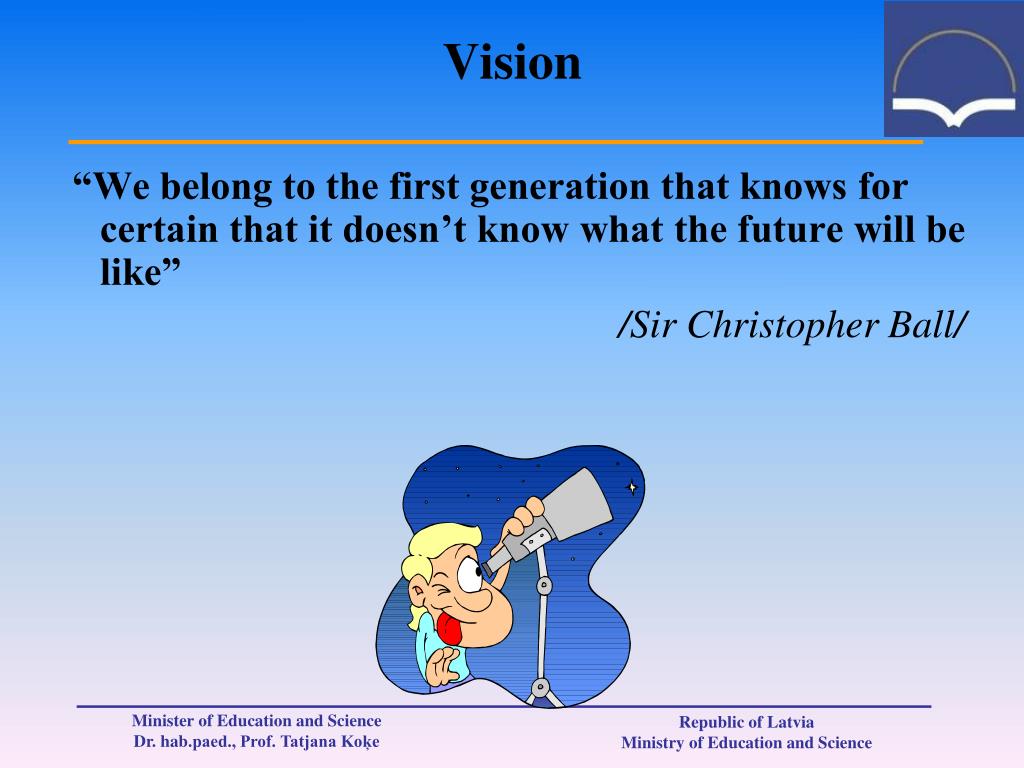 Vision

“We belong to the first generation that knows for certain that it doesn’t know what the future will be like”

/Sir Christopher Ball/

Minister of Education and Science
Dr. hab.paed., Prof. Tatjana Koķe

Republic of Latvia
Ministry of Education and Science